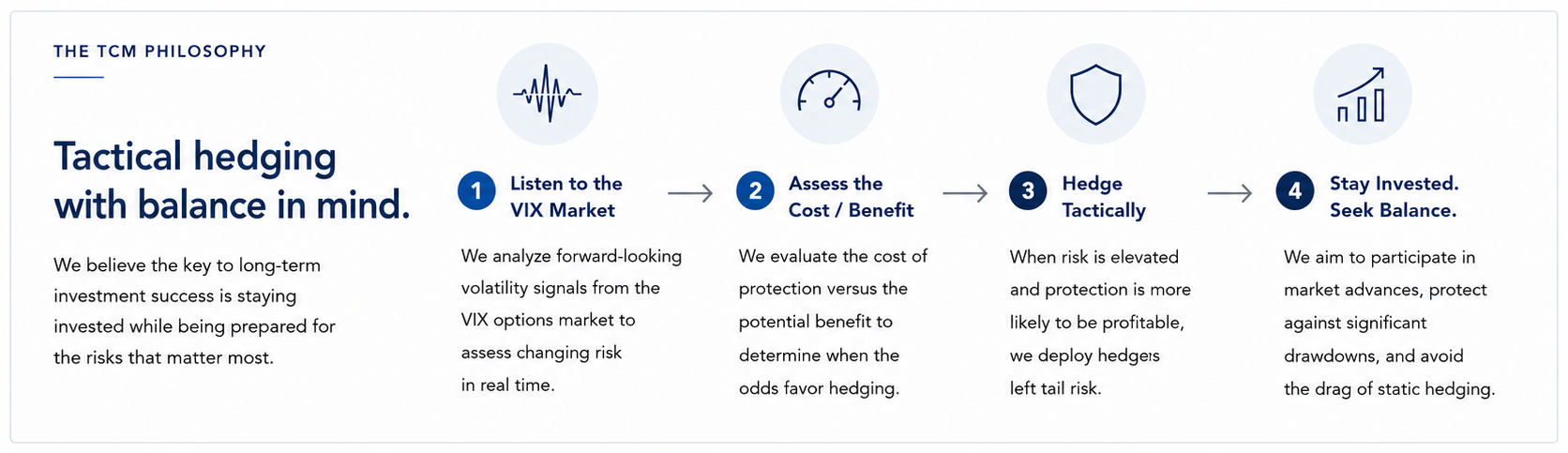 THE TCM PHILOSOPHY

Tactical hedging with balance in mind.

We believe the key to long-term investment success is staying invested while being prepared for the risks that matter most.

1 Listen to the VIX Market

We analyze forward-looking volatility signals from the VIX options market to assess changing risk in real time.

2 Assess the Cost / Benefit

We evaluate the cost of protection versus the potential benefit to determine when the odds favor hedging.

3 Hedge Tactically

When risk is elevated and protection is more likely to be profitable, we deploy hedgers left tail risk.

4 Stay Invested. Seek Balance.

We aim to participate in market advances, protect against significant drawdowns, and avoid the drag of static hedging.